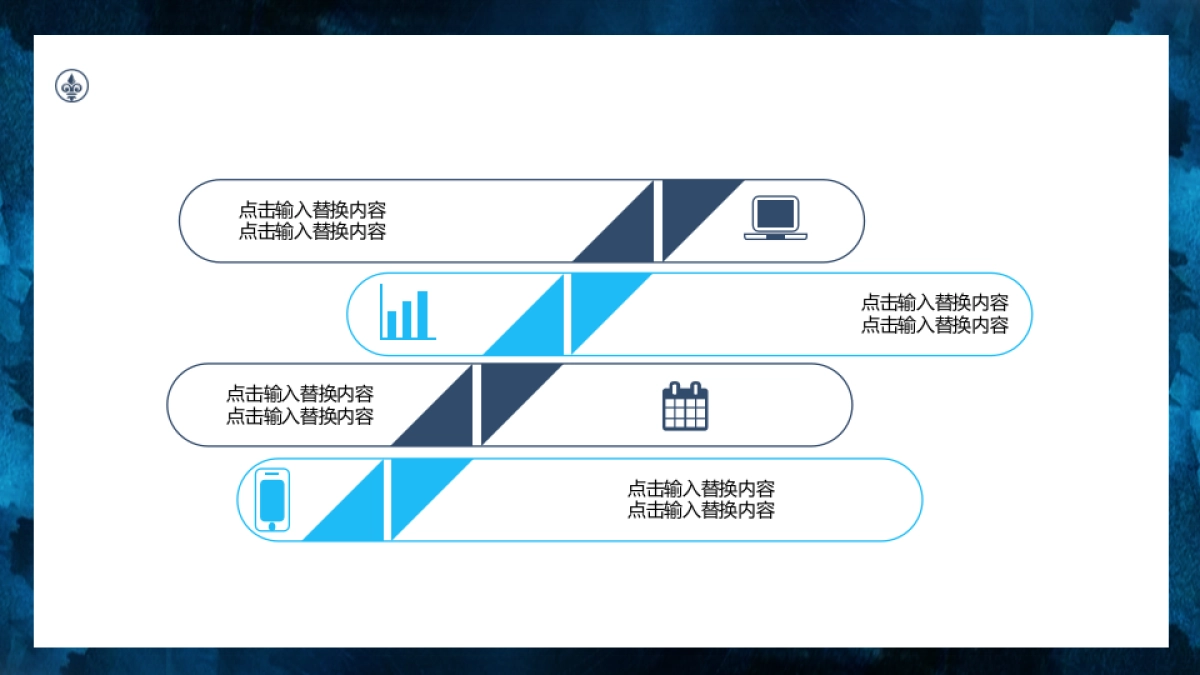 点击输入替换内容
点击输入替换内容

点击输入替换内容
点击输入替换内容

点击输入替换内容
点击输入替换内容

点击输入替换内容
点击输入替换内容